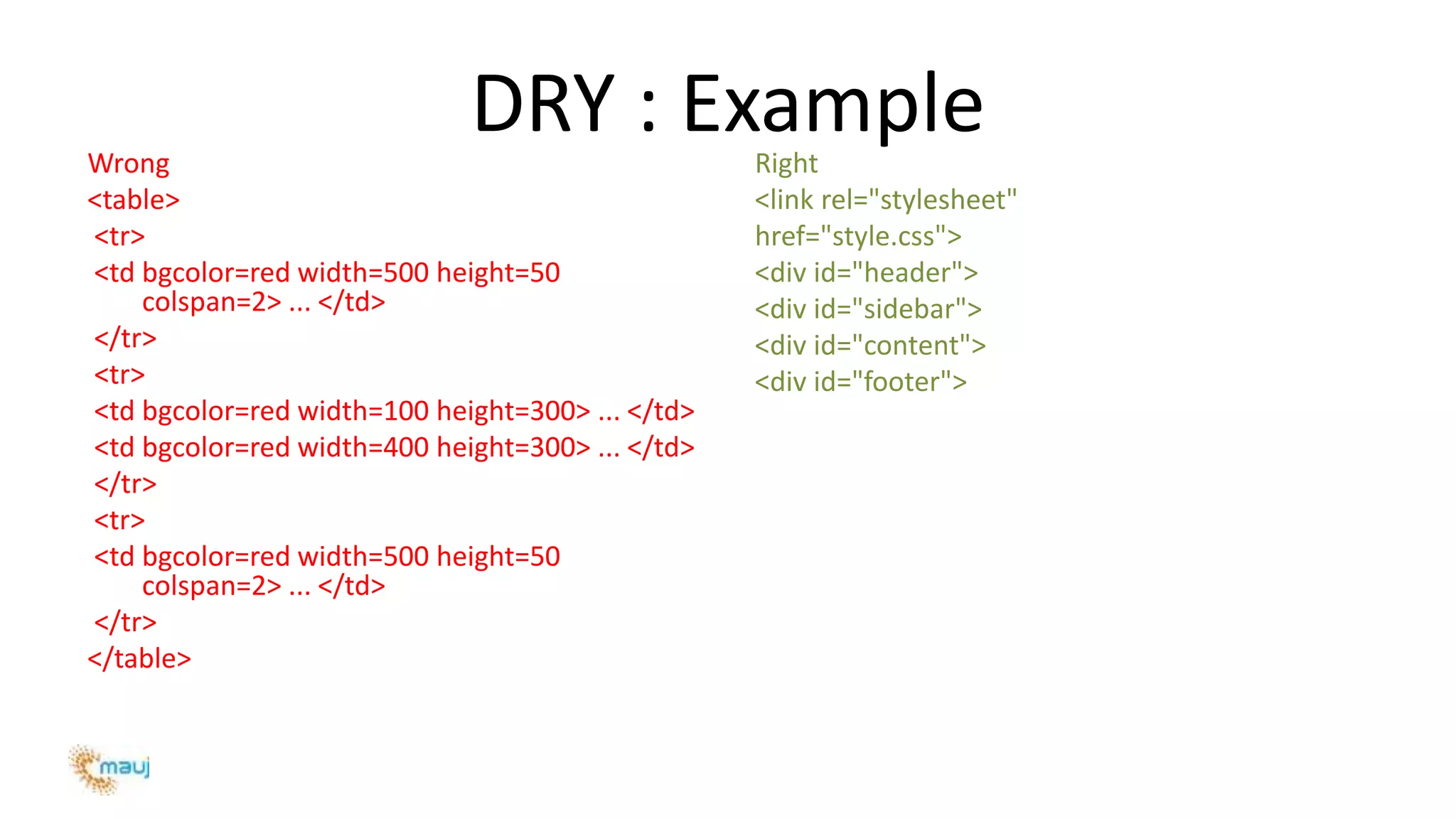 DRY : Example

Wrong
<table>
<tr>
<td bgcolor=red width=500 height=50 colspan=2> ... </td>
</tr>
<tr>
<td bgcolor=red width=100 height=300> ... </td>
<td bgcolor=red width=400 height=300> ... </td>
</tr>
<tr>
<td bgcolor=red width=500 height=50 colspan=2> ... </td>
</tr>
</table>

Right
<link rel="stylesheet" href="style.css">
<div id="header">
<div id="sidebar">
<div id="content">
<div id="footer">

mauj